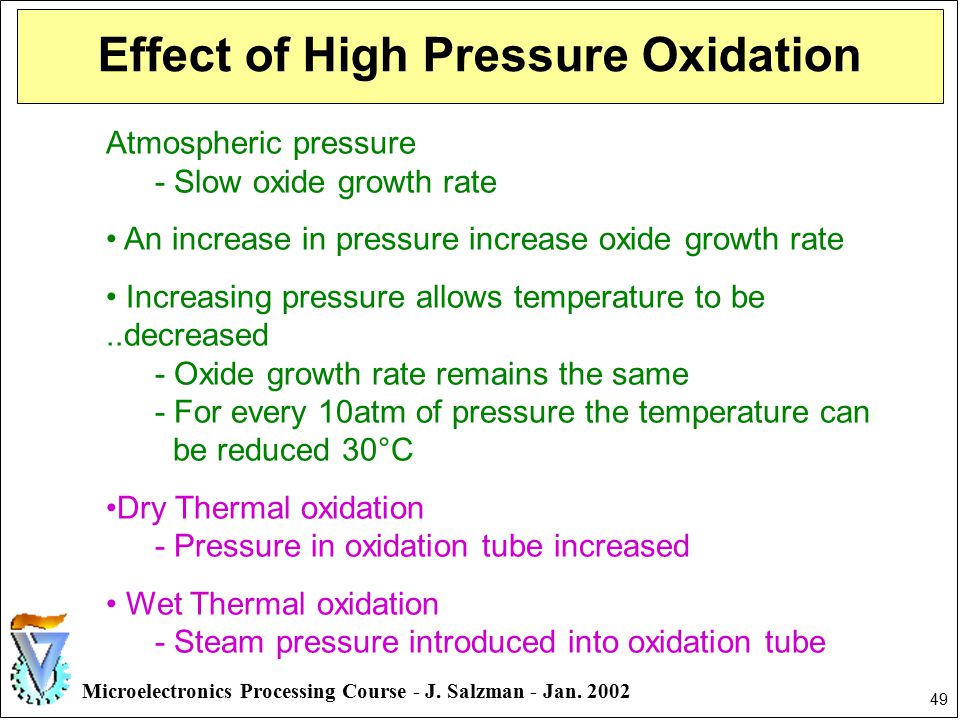 Effect of High Pressure Oxidation

Atmospheric pressure
- Slow oxide growth rate

• An increase in pressure increase oxide growth rate

• Increasing pressure allows temperature to be ..decreased
- Oxide growth rate remains the same
- For every 10atm of pressure the temperature can be reduced 30°C

•Dry Thermal oxidation
- Pressure in oxidation tube increased

• Wet Thermal oxidation
- Steam pressure introduced into oxidation tube

Microelectronics Processing Course - J. Salzman - Jan. 2002

49